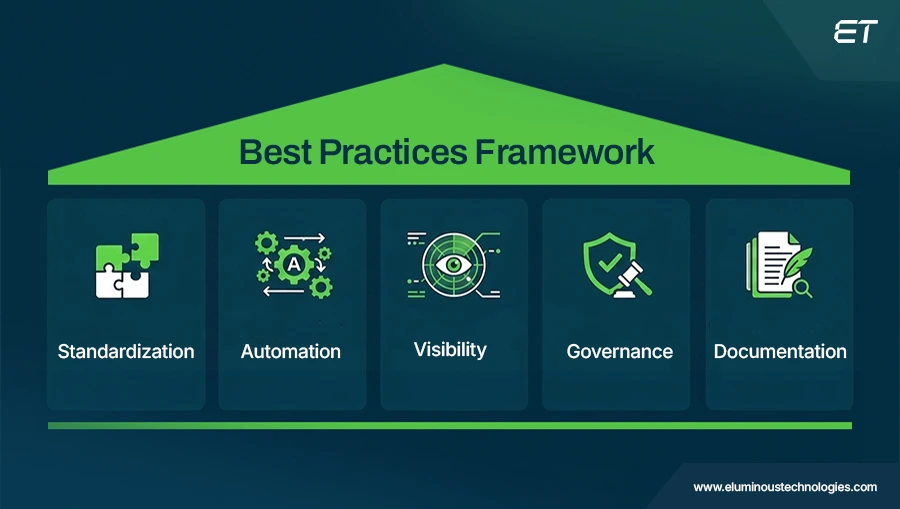 ET

Best Practices Framework

A

Standardization

Automation

Visibility

Governance

Documentation

www.eluminoustechnologies.com